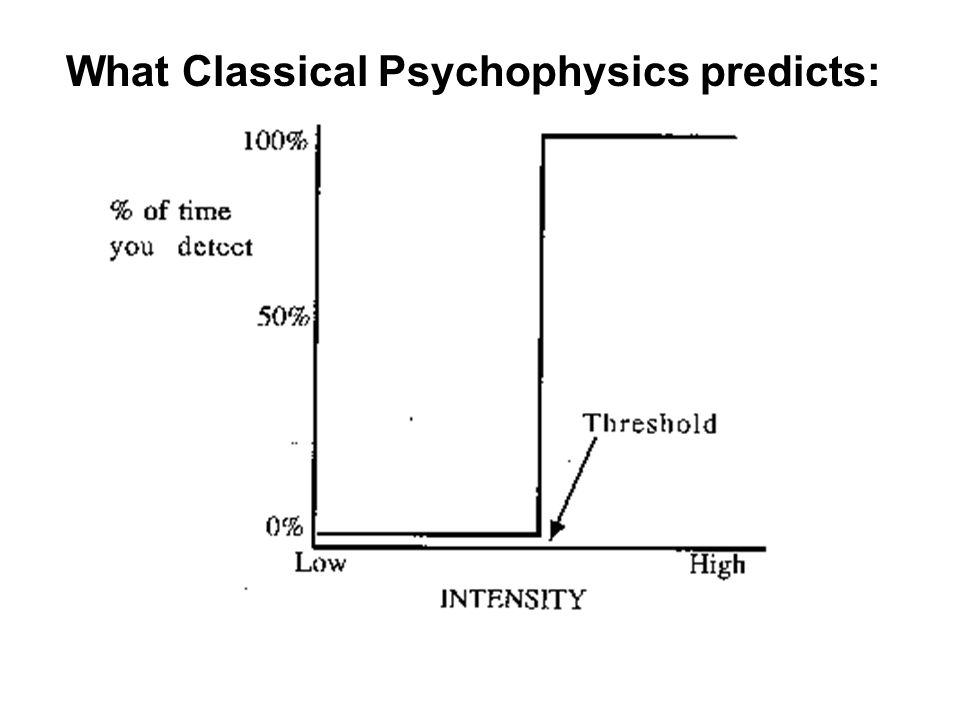 What Classical Psychophysics predicts:

100%

% of time you detect

50%

Threshold

0%

Low

High

INTENSITY